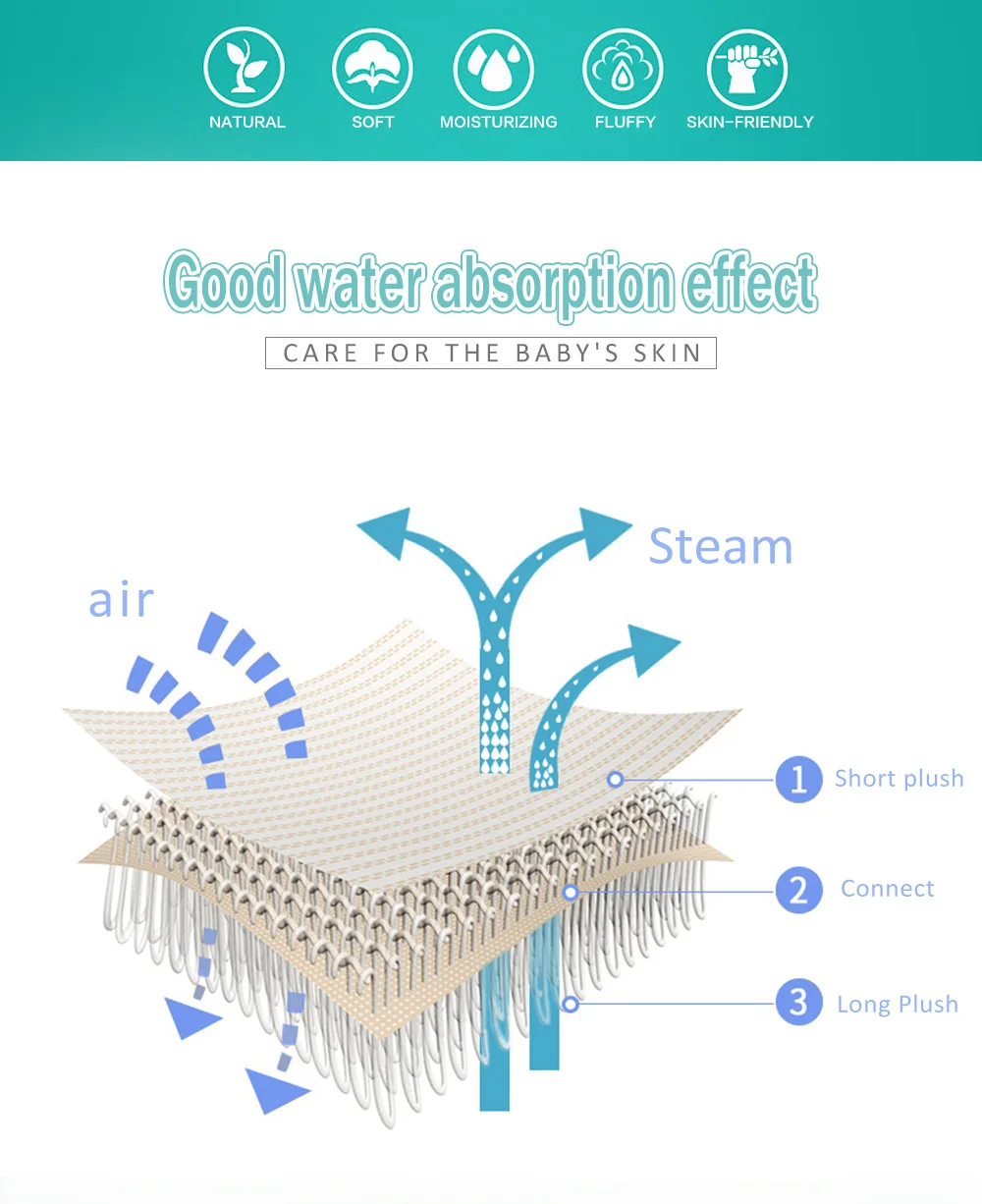 NATURAL
SOFT
MOISTURIZING
FLUFFY
SKIN-FRIENDLY

Good water absorption effect
CARE FOR THE BABY'S SKIN

air
Steam

1 Short plush
2 Connect
3 Long Plush